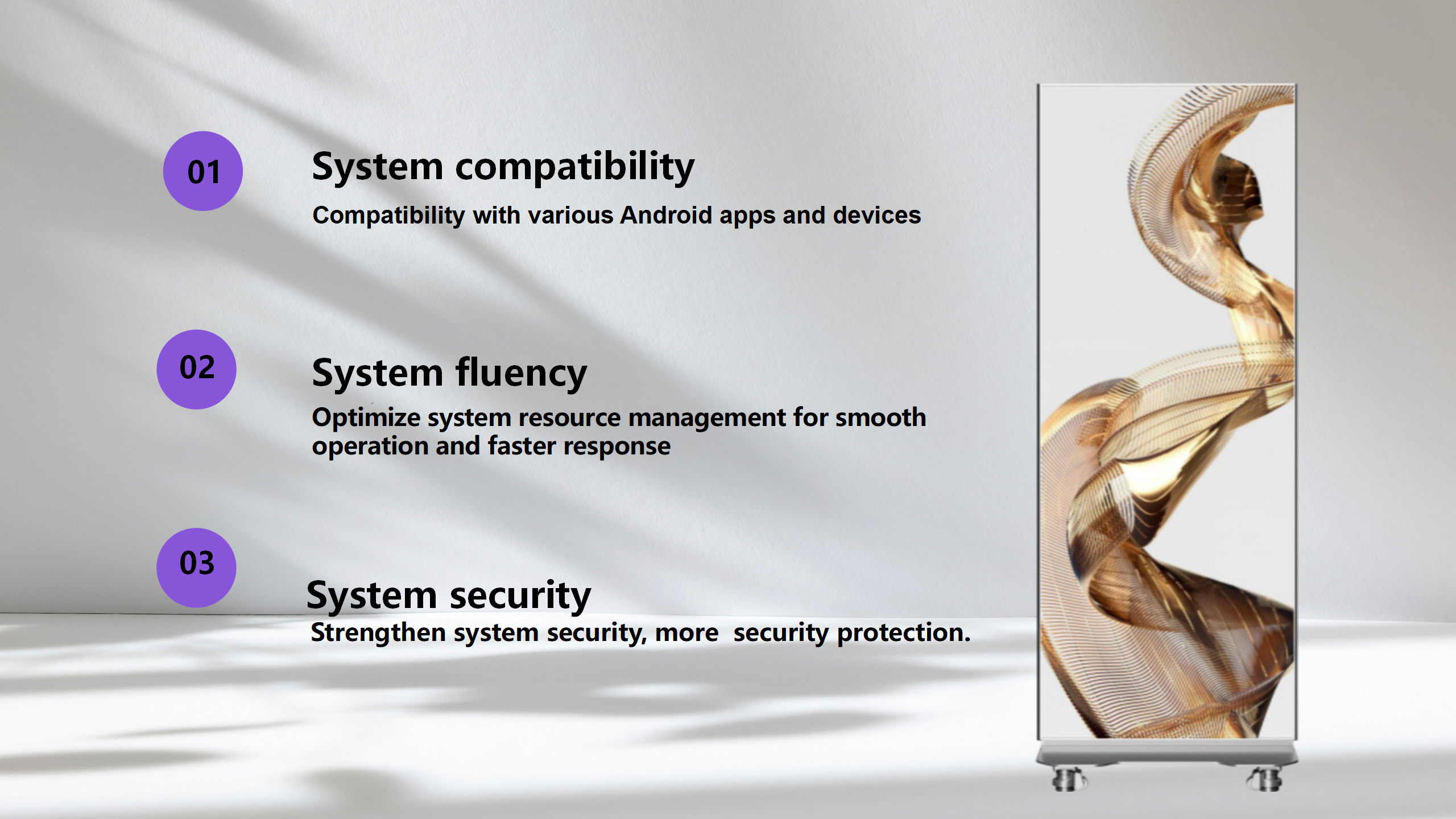 01

System compatibility

Compatibility with various Android apps and devices

02

System fluency

Optimize system resource management for smooth operation and faster response

03

System security

Strengthen system security, more  security protection.